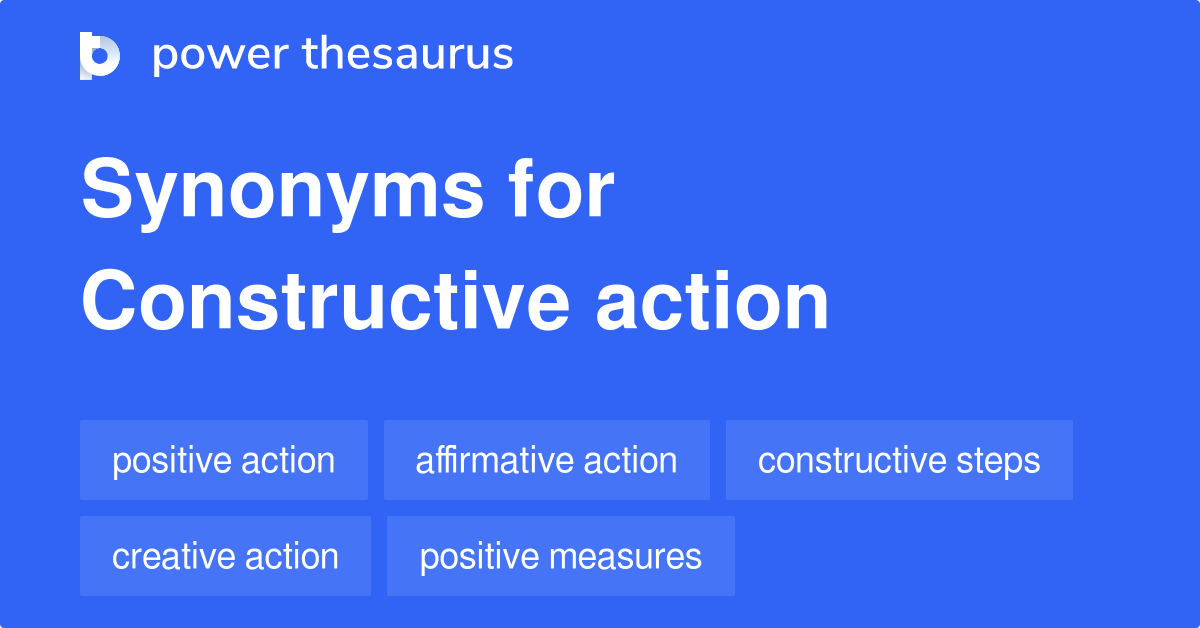 power thesaurus

Synonyms for Constructive action

positive action
affirmative action
constructive steps
creative action
positive measures